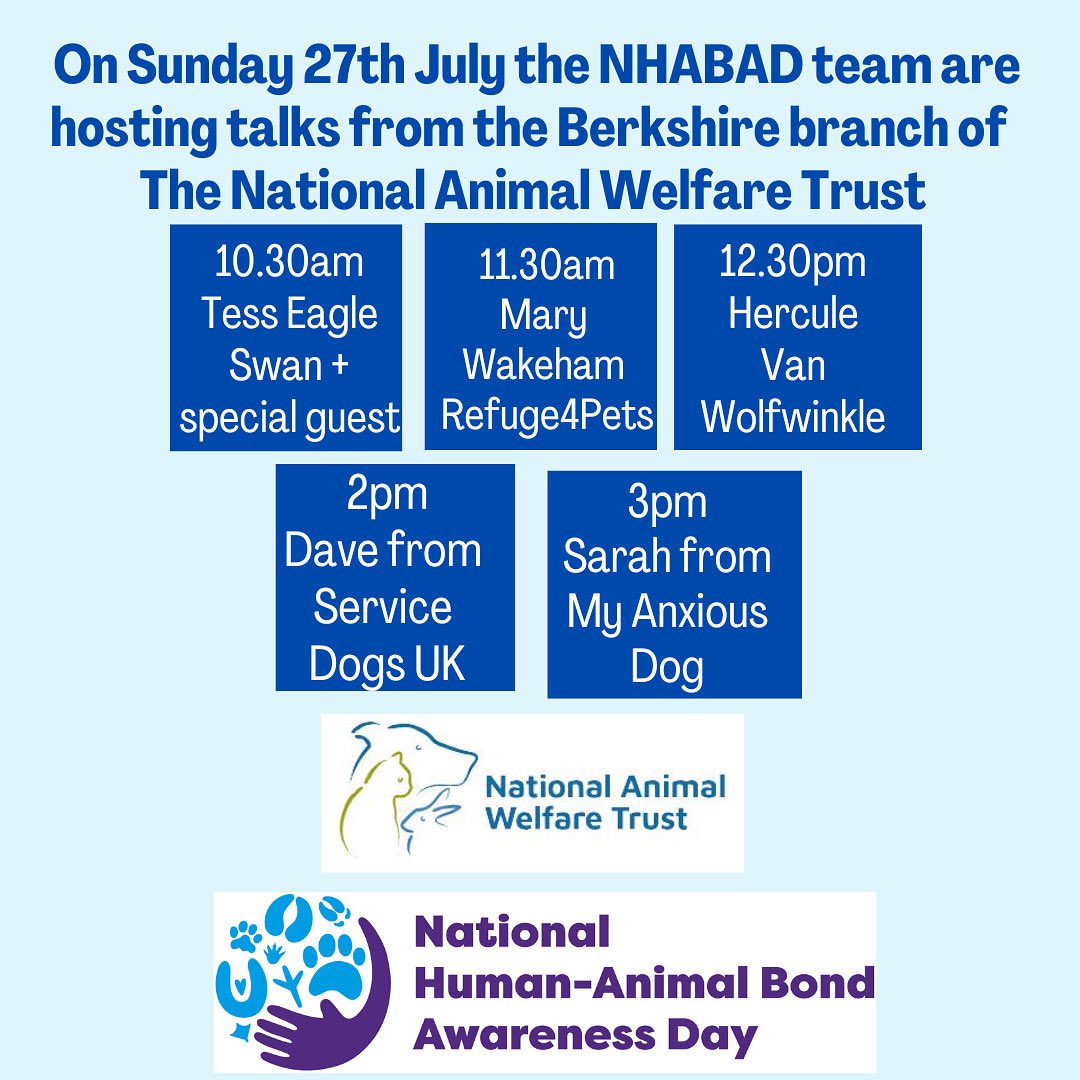 On Sunday 27th July the NHABAD team are hosting talks from the Berkshire branch of The National Animal Welfare Trust

10.30am
Tess Eagle Swan + special guest

11.30am
Mary Wakeham Refuge4Pets

12.30pm
Hercule Van Wolfwinkle

2pm
Dave from Service Dogs UK

3pm
Sarah from My Anxious Dog

National Animal Welfare Trust

National Human-Animal Bond Awareness Day